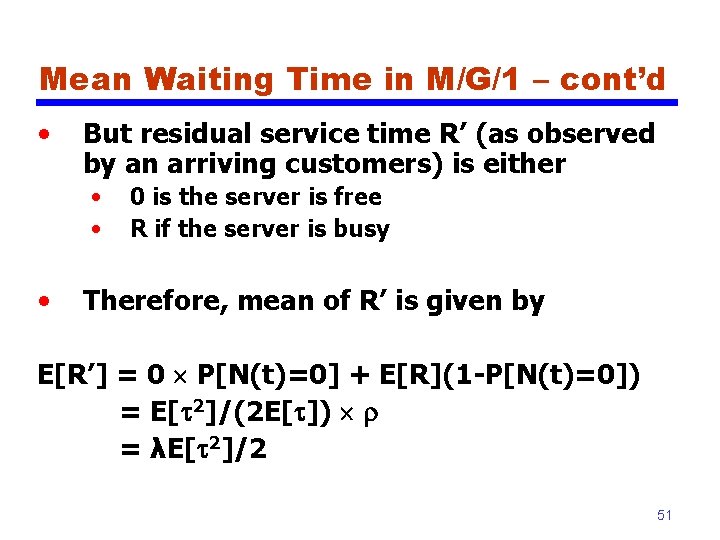 Mean Waiting Time in M/G/1 – cont'd

• But residual service time R' (as observed by an arriving customers) is either
  • 0 is the server is free
  • R if the server is busy

• Therefore, mean of R' is given by

$E[R'] = 0 \times P[N(t)=0] + E[R](1-P[N(t)=0])$
$= E[\tau^2]/(2E[\tau]) \times \rho$
$= \lambda E[\tau^2]/2$

51